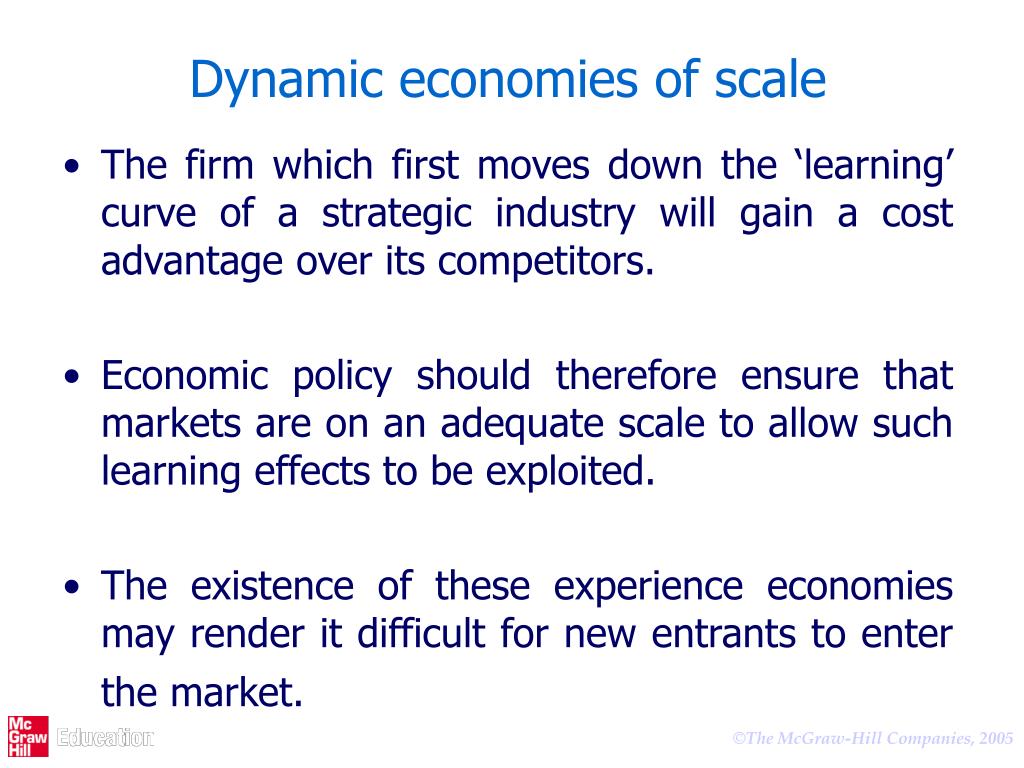 Dynamic economies of scale

• The firm which first moves down the ‘learning’ curve of a strategic industry will gain a cost advantage over its competitors.

• Economic policy should therefore ensure that markets are on an adequate scale to allow such learning effects to be exploited.

• The existence of these experience economies may render it difficult for new entrants to enter the market.

Mc Graw Hill Education

©The McGraw-Hill Companies, 2005